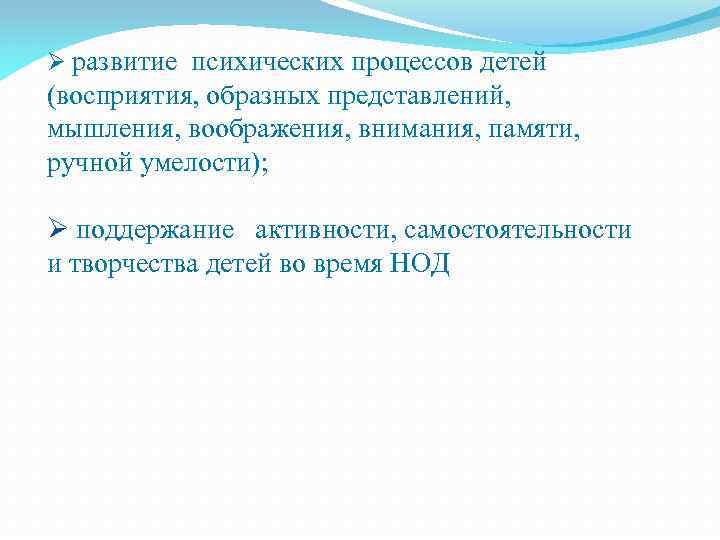 ➢ развитие психических процессов детей (восприятия, образных представлений, мышления, воображения, внимания, памяти, ручной умелости);

➢ поддержание активности, самостоятельности и творчества детей во время НОД